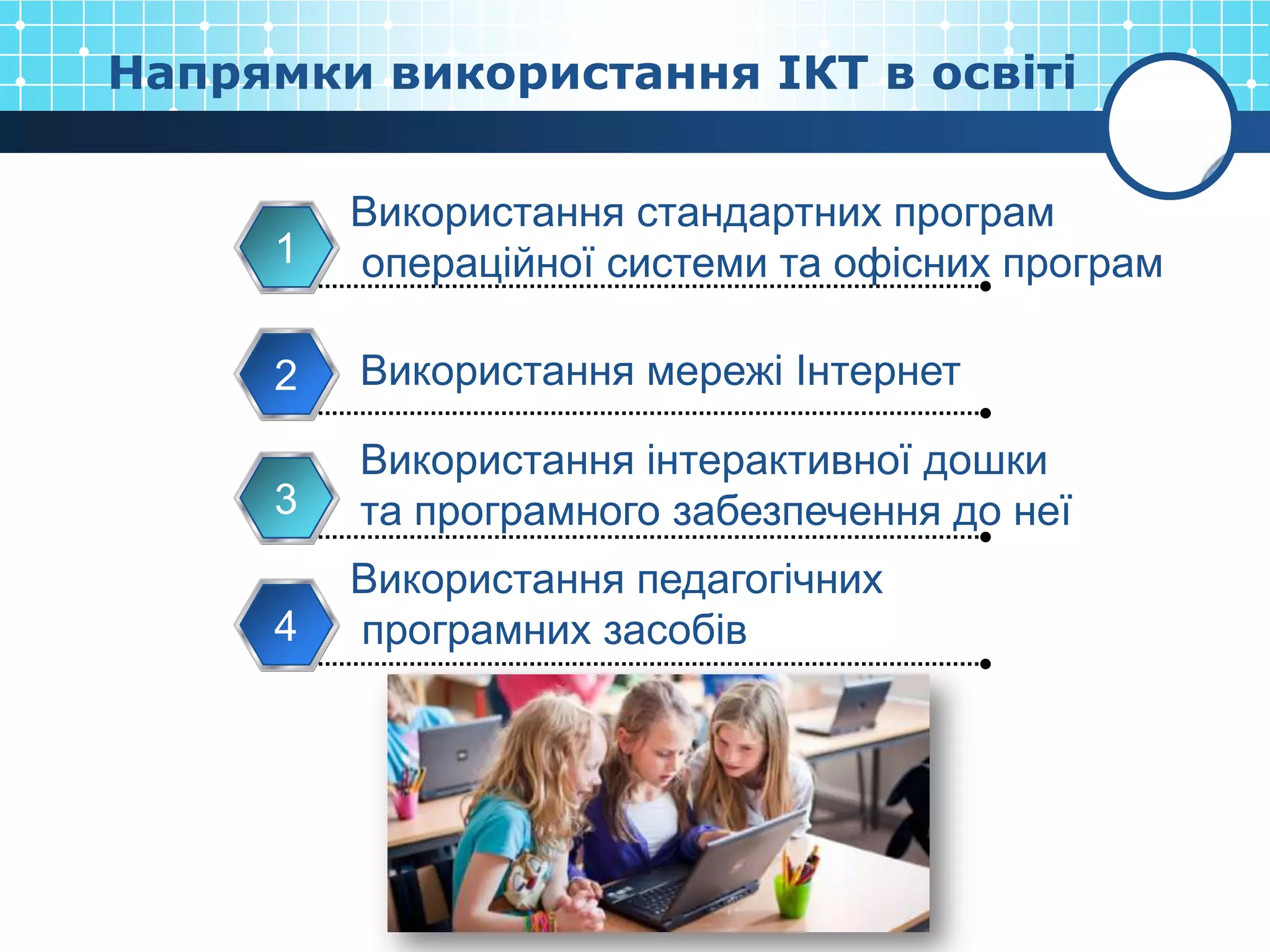 Напрямки використання ІКТ в освіті

1 Використання стандартних програм операційної системи та офісних програм

2 Використання мережі Інтернет

3 Використання інтерактивної дошки та програмного забезпечення до неї

4 Використання педагогічних програмних засобів